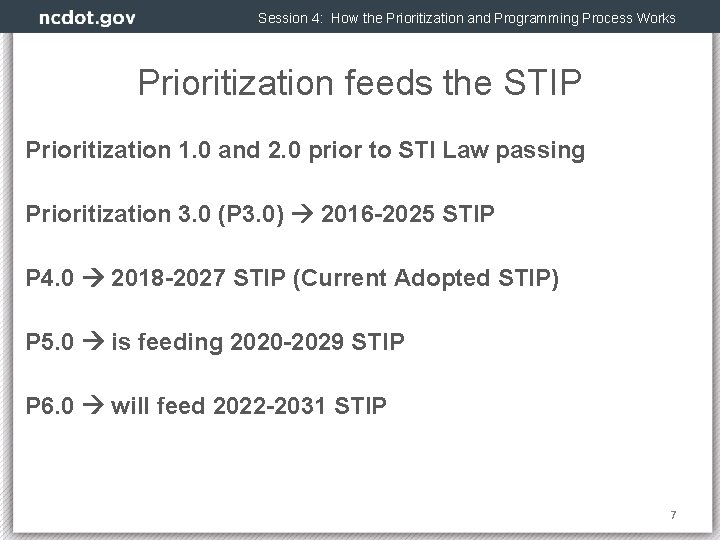 ncdot.gov

Session 4: How the Prioritization and Programming Process Works

Prioritization feeds the STIP

Prioritization 1.0 and 2.0 prior to STI Law passing

Prioritization 3.0 (P3.0) → 2016-2025 STIP

P4.0 → 2018-2027 STIP (Current Adopted STIP)

P5.0 → is feeding 2020-2029 STIP

P6.0 → will feed 2022-2031 STIP

7